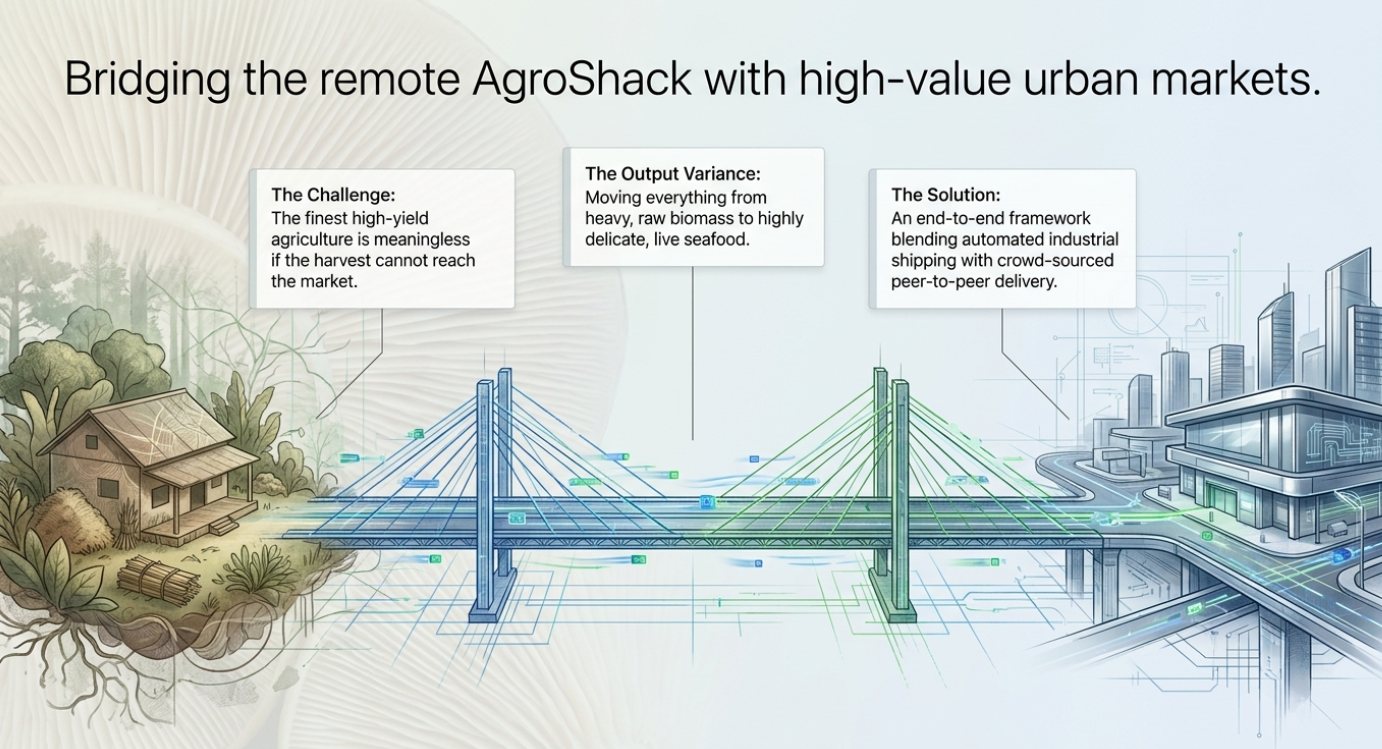 Bridging the remote AgroShack with high-value urban markets.

The Challenge:
The finest high-yield agriculture is meaningless if the harvest cannot reach the market.

The Output Variance:
Moving everything from heavy, raw biomass to highly delicate, live seafood.

The Solution:
An end-to-end framework blending automated industrial shipping with crowd-sourced peer-to-peer delivery.